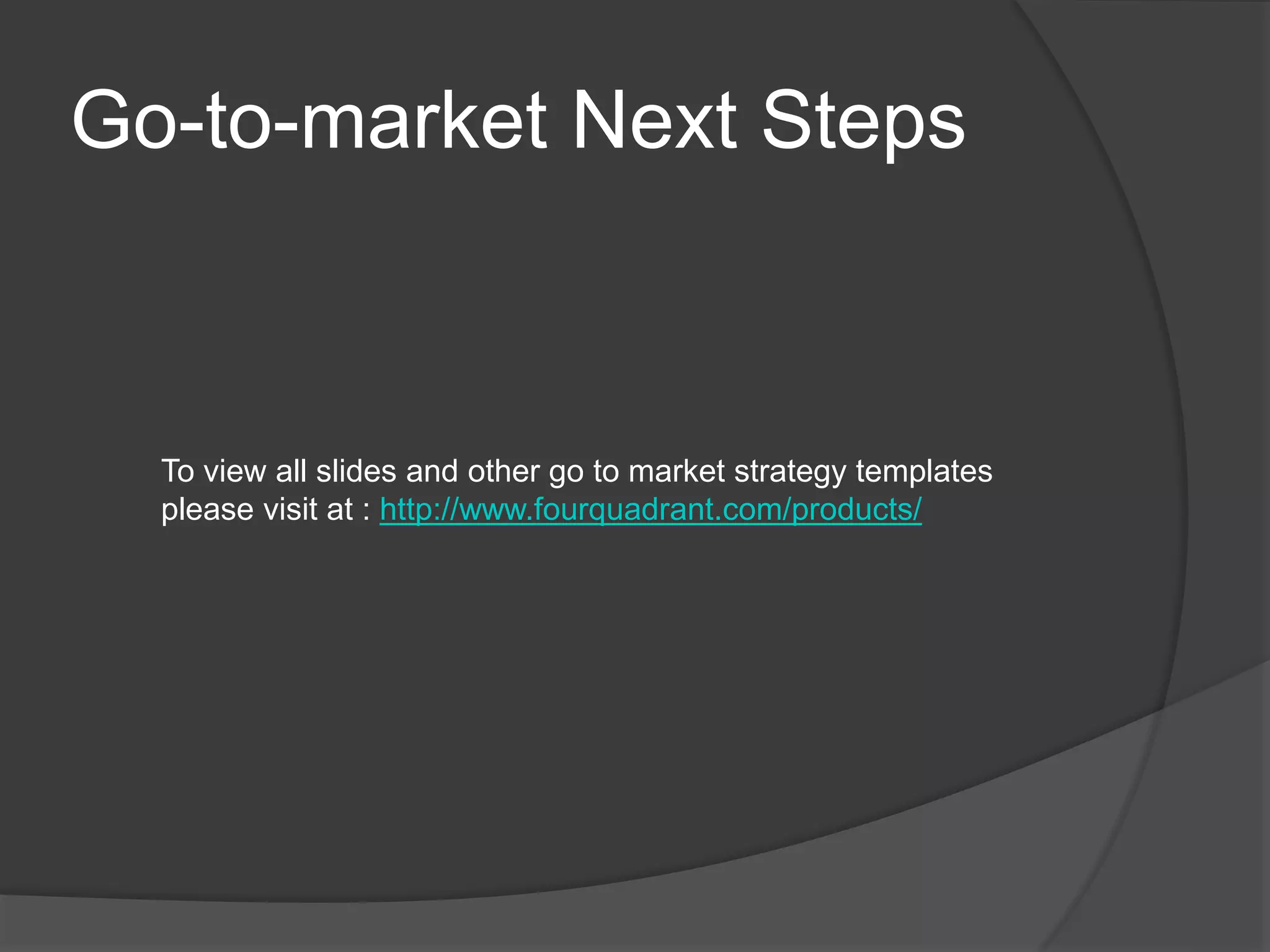 Go-to-market Next Steps

To view all slides and other go to market strategy templates please visit at : http://www.fourquadrant.com/products/